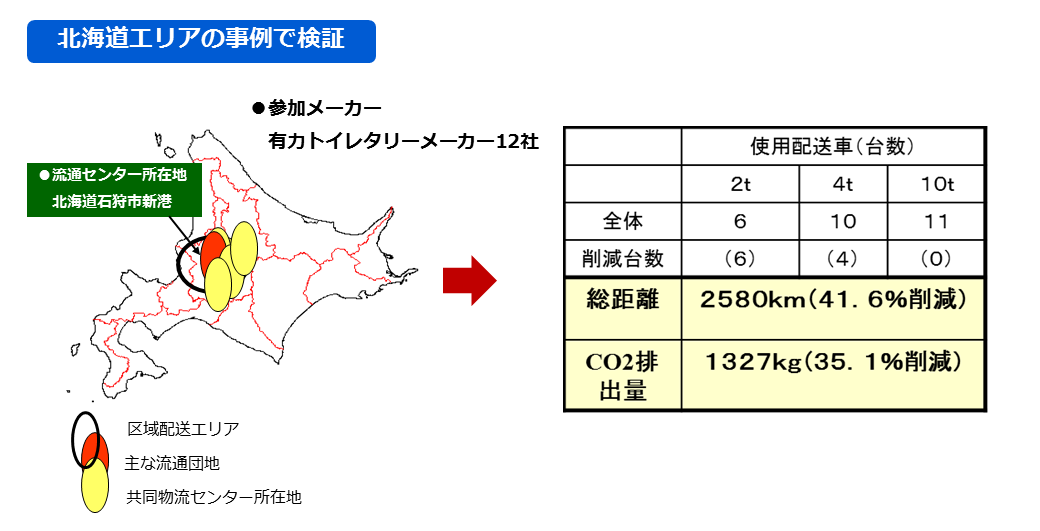 北海道エリアの事例で検証

●参加メーカー
有力トイレタリーメーカー12社

●流通センター所在地
北海道石狩市新港

| | 使用配送車(台数) | | |
|---|---|---|---|
| | 2t | 4t | 10t |
| 全体 | 6 | 10 | 11 |
| 削減台数 | (6) | (4) | (0) |
| 総距離 | 2580km(41.6%削減) | | |
| CO2排出量 | 1327kg(35.1%削減) | | |

区域配送エリア
主な流通団地
共同物流センター所在地